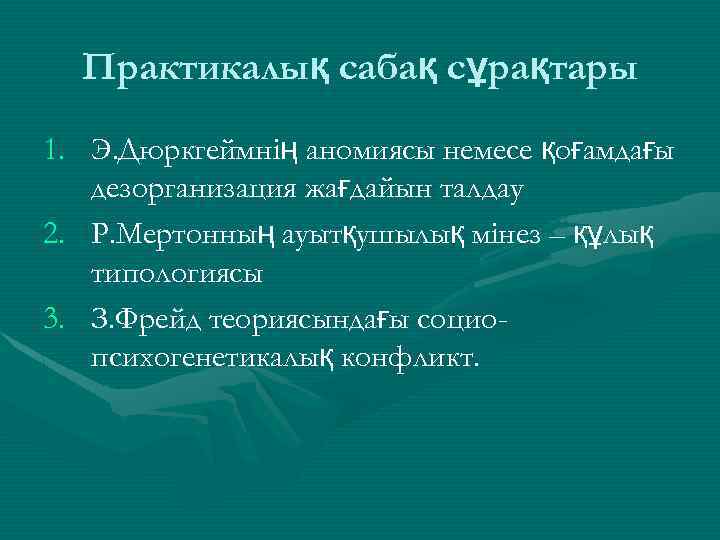 Практикалық сабақ сұрақтары

1. Э.Дюркгеймнің аномиясы немесе қоғамдағы дезорганизация жағдайын талдау
2. Р.Мертонның ауытқушылық мінез – құлық типологиясы
3. З.Фрейд теориясындағы социо-психогенетикалық конфликт.